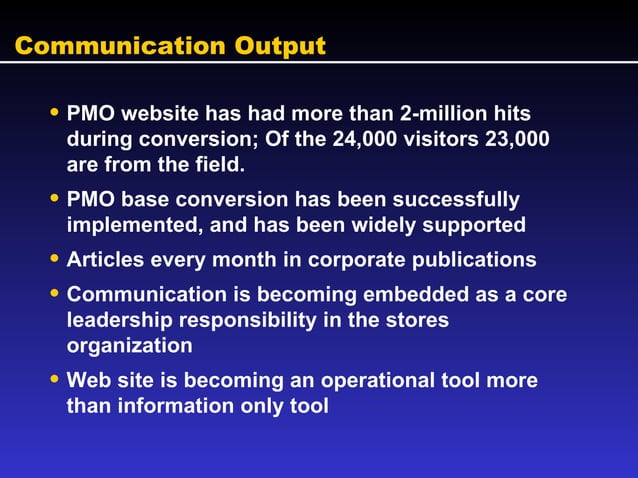 Communication Output

• PMO website has had more than 2-million hits during conversion; Of the 24,000 visitors 23,000 are from the field.

• PMO base conversion has been successfully implemented, and has been widely supported

• Articles every month in corporate publications

• Communication is becoming embedded as a core leadership responsibility in the stores organization

• Web site is becoming an operational tool more than information only tool